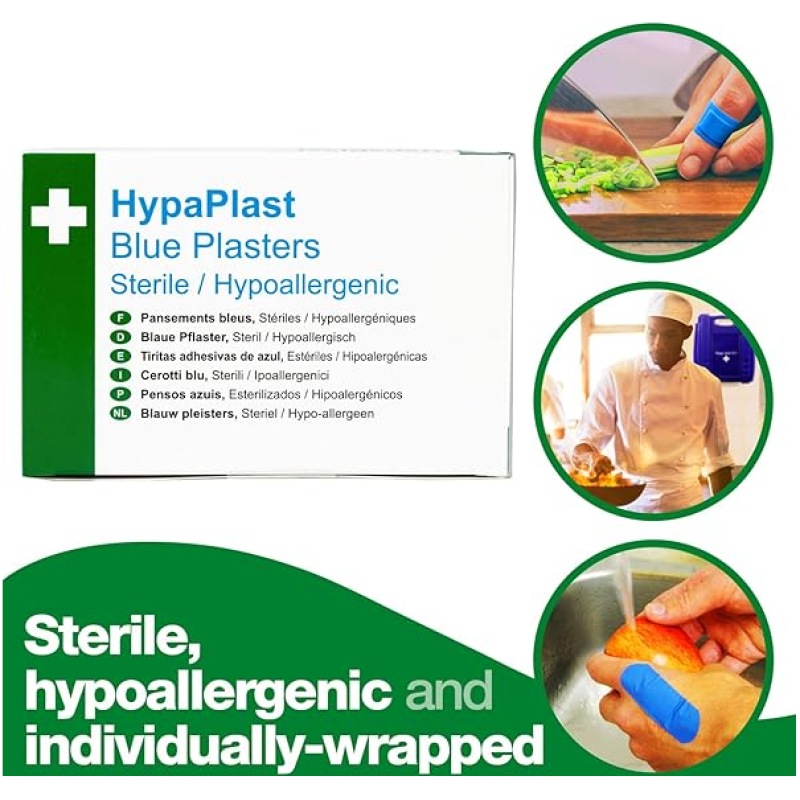 HypaPlast
Blue Plasters
Sterile / Hypoallergenic

F Pansements bleus, Stériles / Hypoallergéniques
D Blaue Pflaster, Steril / Hypoallergisch
E Tiritas adhesivas de azul, Estériles / Hipoalergénicas
I Cerotti blu, Sterili / Ipoallergenici
P Pensos azuis, Esterilizados / Hipoalergénicos
NL Blauw pleisters, Steriel / Hypo-allergeen

Sterile, hypoallergenic and individually-wrapped